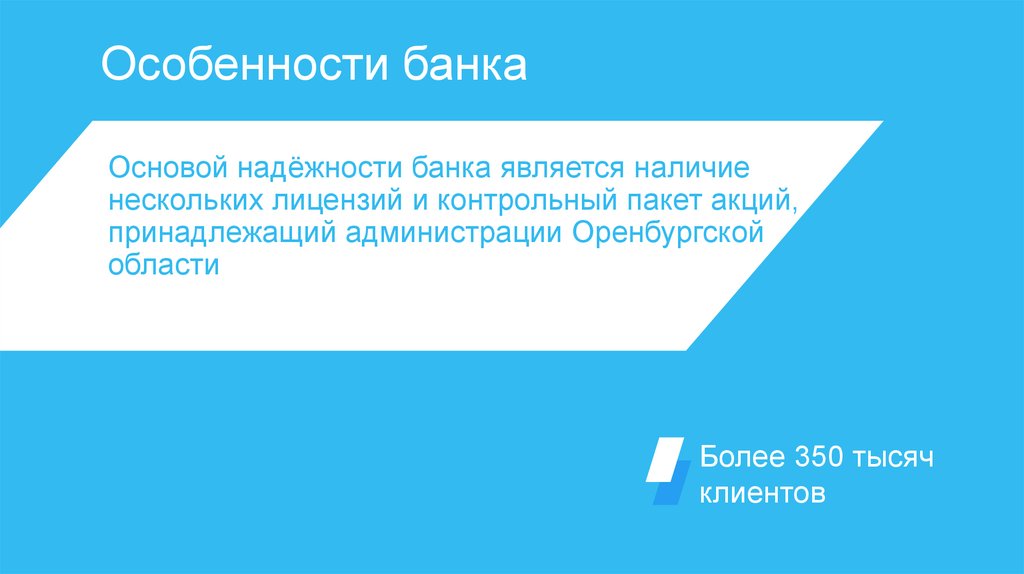 Особенности банка

Основой надёжности банка является наличие нескольких лицензий и контрольный пакет акций, принадлежащий администрации Оренбургской области

Более 350 тысяч клиентов